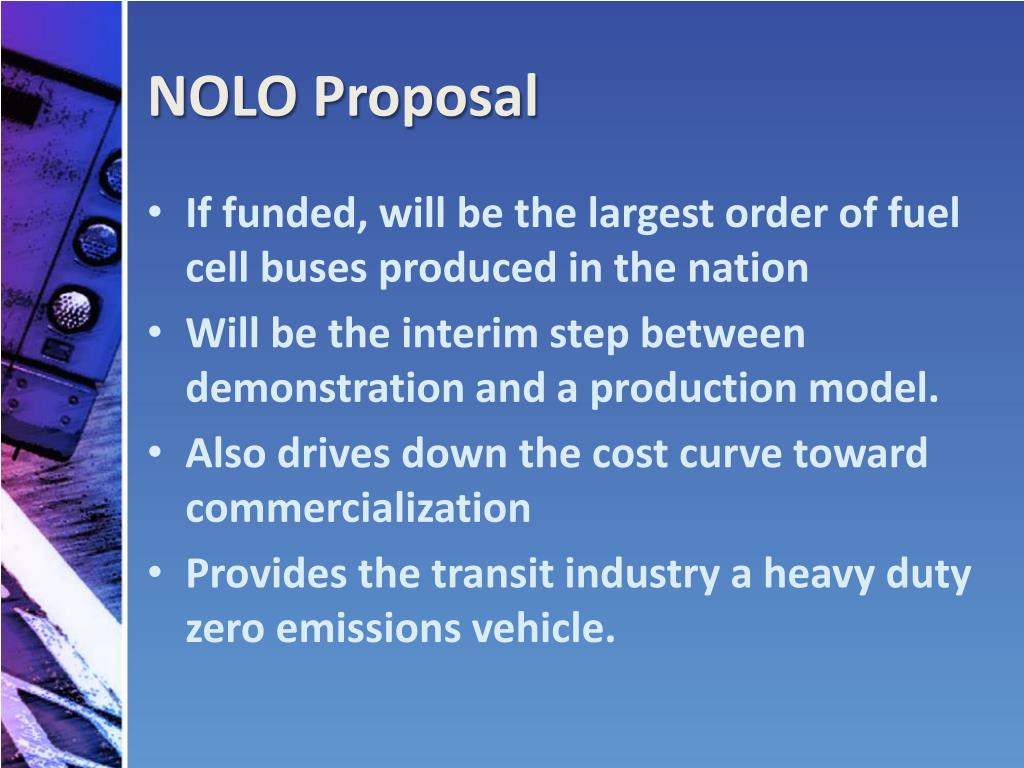 NOLO Proposal

• If funded, will be the largest order of fuel cell buses produced in the nation
• Will be the interim step between demonstration and a production model.
• Also drives down the cost curve toward commercialization
• Provides the transit industry a heavy duty zero emissions vehicle.